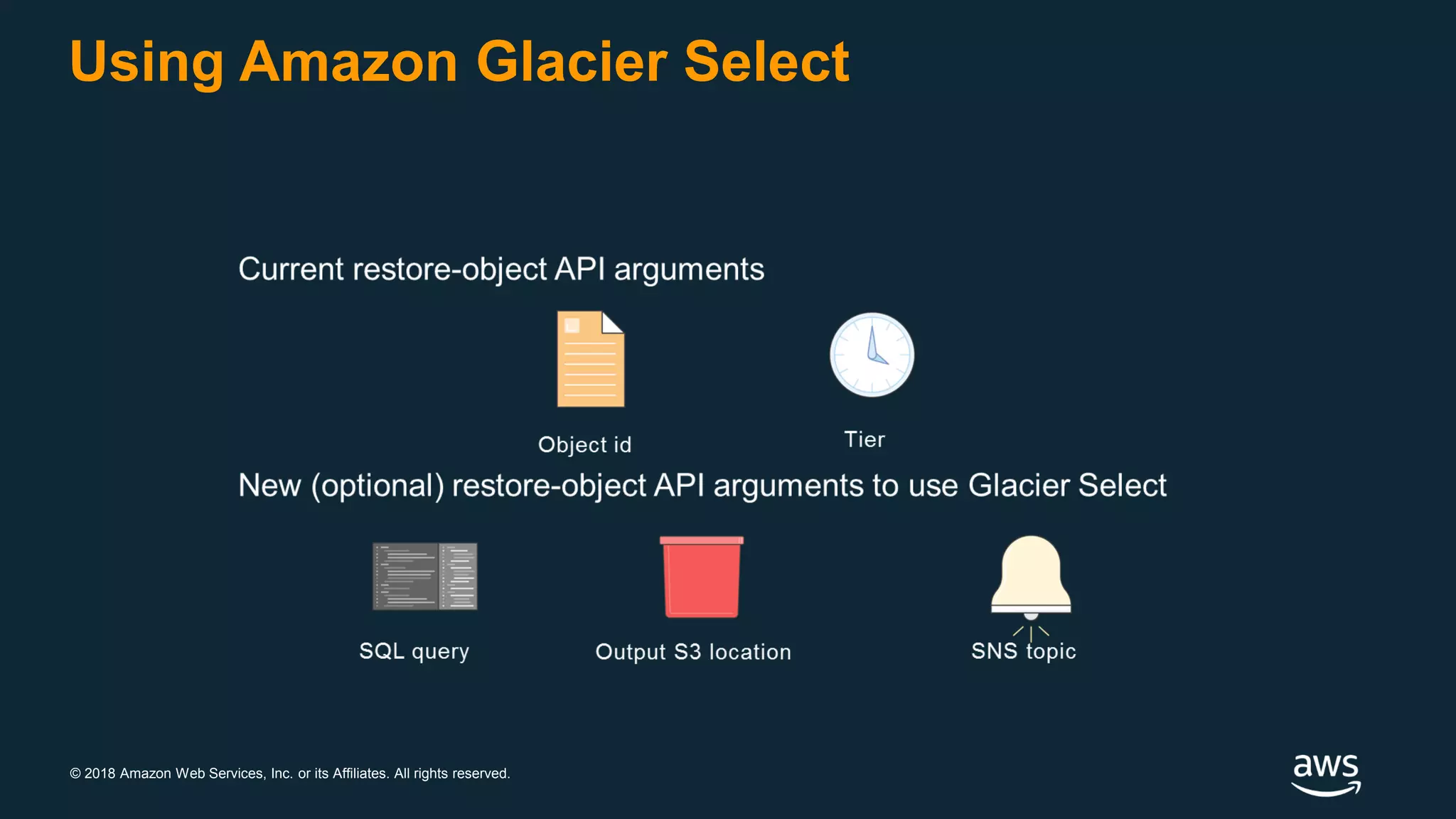 Using Amazon Glacier Select

Current restore-object API arguments

Object id

Tier

New (optional) restore-object API arguments to use Glacier Select

SQL query

Output S3 location

SNS topic

© 2018 Amazon Web Services, Inc. or its Affiliates. All rights reserved.

aws